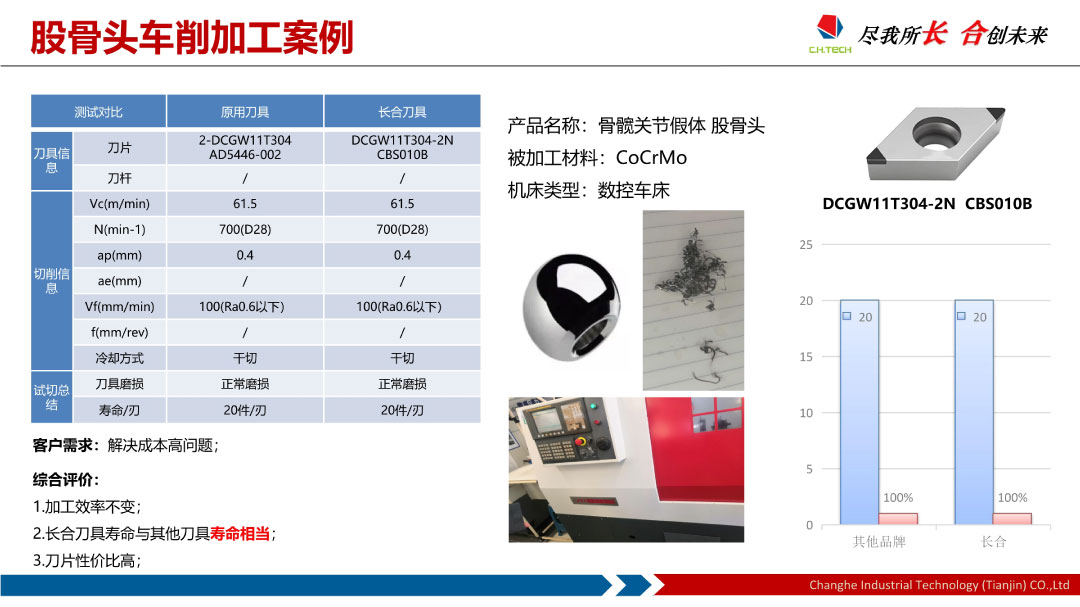 股骨头车削加工案例

CH.TECH 尽我所长 合创未来

| 测试对比 | | 原用刀具 | 长合刀具 |
|---|---|---|---|
| 刀具信息 | 刀片 | 2-DCGW11T304 AD5446-002 | DCGW11T304-2N CBS010B |
| | 刀杆 | / | / |
| 切削信息 | Vc(m/min) | 61.5 | 61.5 |
| | N(min-1) | 700(D28) | 700(D28) |
| | ap(mm) | 0.4 | 0.4 |
| | ae(mm) | / | / |
| | Vf(mm/min) | 100(Ra0.6以下) | 100(Ra0.6以下) |
| | f(mm/rev) | / | / |
| | 冷却方式 | 干切 | 干切 |
| 试切总结 | 刀具磨损 | 正常磨损 | 正常磨损 |
| | 寿命/刃 | 20件/刃 | 20件/刃 |

客户需求：解决成本高问题；

综合评价：
1.加工效率不变；
2.长合刀具寿命与其他刀具寿命相当；
3.刀片性价比高；

产品名称：骨髋关节假体 股骨头
被加工材料：CoCrMo
机床类型：数控车床

DCGW11T304-2N CBS010B

25
20
15
10
5
0
20
20
100%
100%
其他品牌
长合

Changhe Industrial Technology (Tianjin) CO.,Ltd